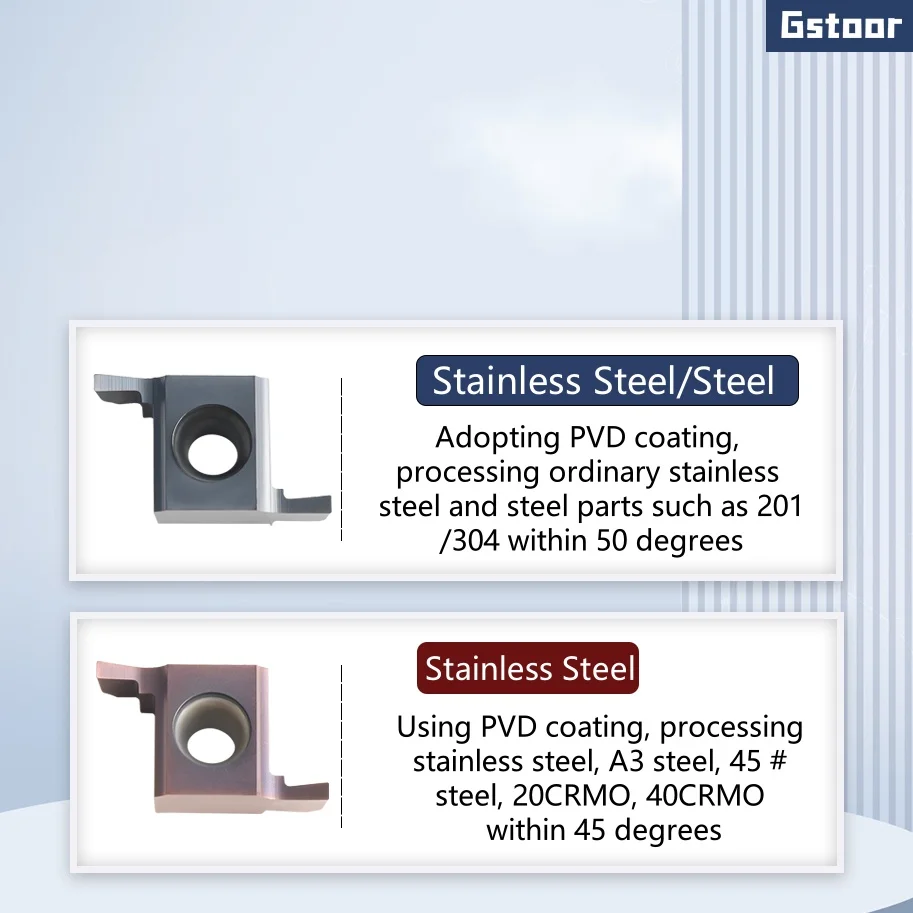 Gstoor

Stainless Steel/Steel

Adopting PVD coating, processing ordinary stainless steel and steel parts such as 201 /304 within 50 degrees

Stainless Steel

Using PVD coating, processing stainless steel, A3 steel, 45 # steel, 20CRMO, 40CRMO within 45 degrees